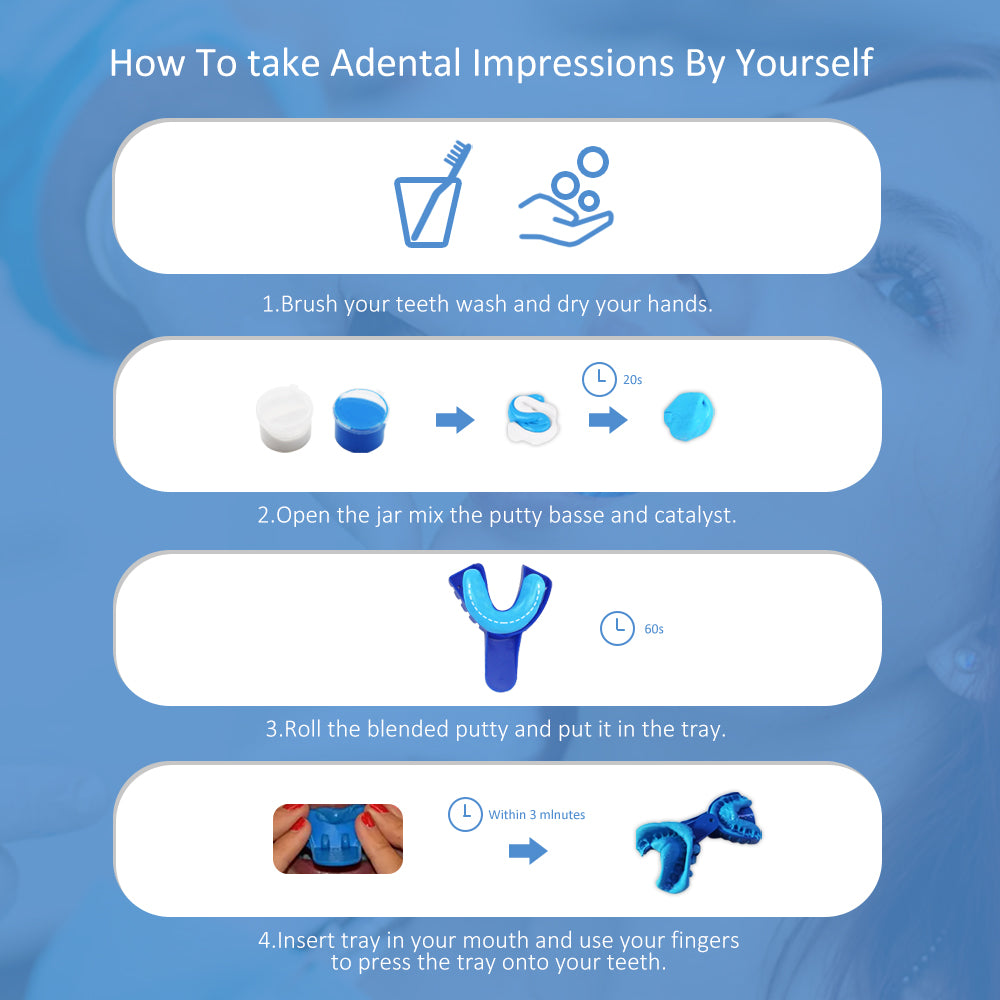 How To take Adental Impressions By Yourself

1.Brush your teeth wash and dry your hands.

20s

2.Open the jar mix the putty basse and catalyst.

60s

3.Roll the blended putty and put it in the tray.

Within 3 mlnutes

4.Insert tray in your mouth and use your fingers to press the tray onto your teeth.